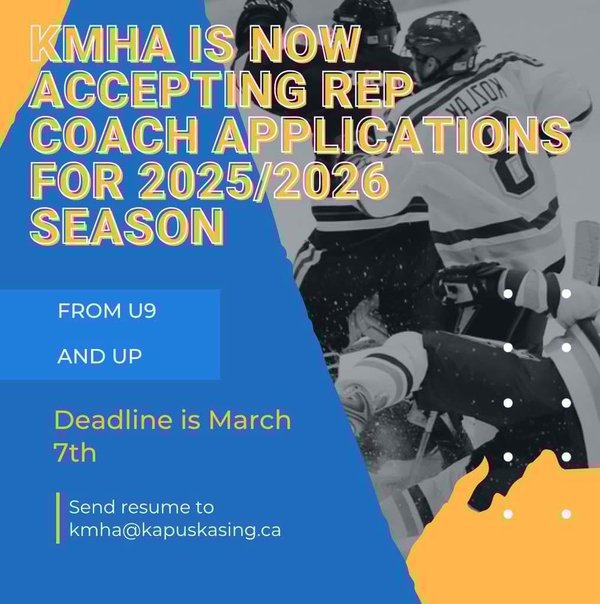 KMHA IS NOW ACCEPTING REP COACH APPLICATIONS FOR 2025/2026 SEASON

FROM U9

AND UP

Deadline is March 7th

Send resume to kmha@kapuskasing.ca